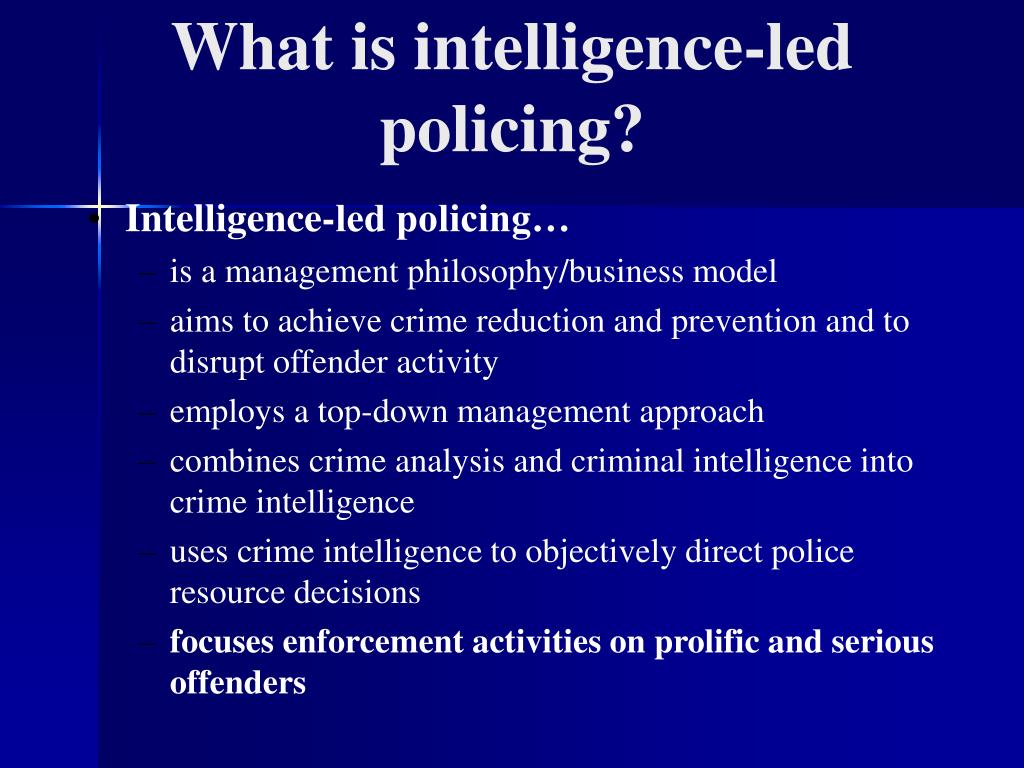 What is intelligence-led policing?

• Intelligence-led policing…
– is a management philosophy/business model
– aims to achieve crime reduction and prevention and to disrupt offender activity
– employs a top-down management approach
– combines crime analysis and criminal intelligence into crime intelligence
– uses crime intelligence to objectively direct police resource decisions
– focuses enforcement activities on prolific and serious offenders